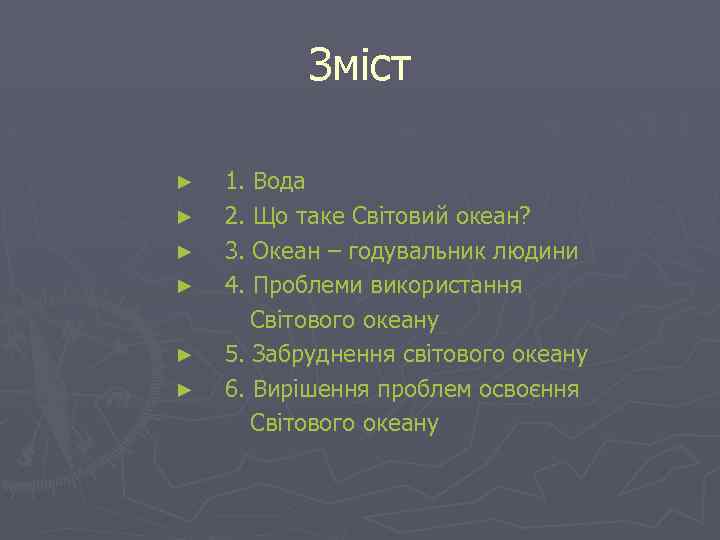 Зміст

► 1. Вода
► 2. Що таке Світовий океан?
► 3. Океан – годувальник людини
► 4. Проблеми використання Світового океану
► 5. Забруднення світового океану
► 6. Вирішення проблем освоєння Світового океану